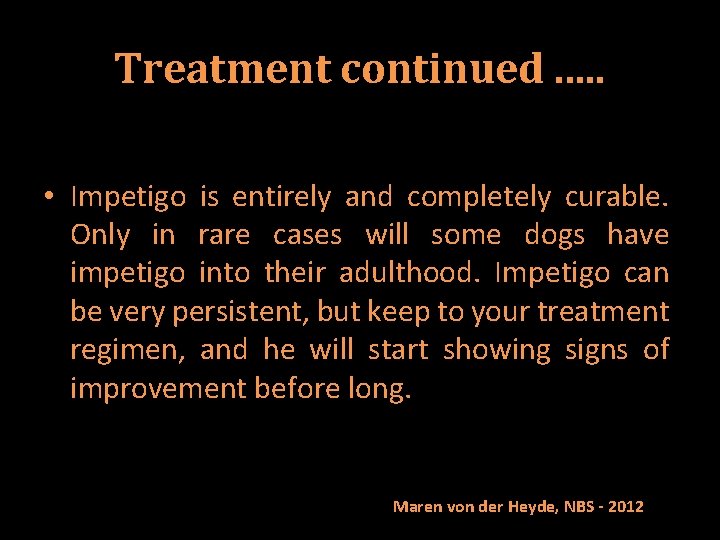 Treatment continued .....

• Impetigo is entirely and completely curable. Only in rare cases will some dogs have impetigo into their adulthood. Impetigo can be very persistent, but keep to your treatment regimen, and he will start showing signs of improvement before long.

Maren von der Heyde, NBS - 2012